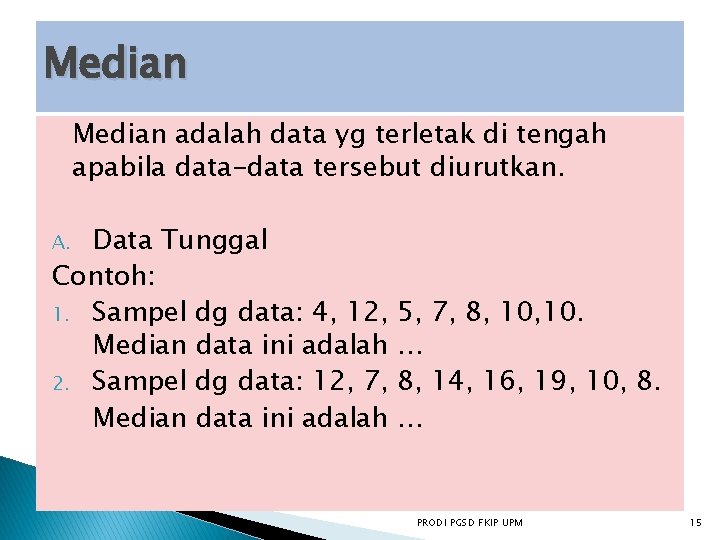 Median

Median adalah data yg terletak di tengah apabila data-data tersebut diurutkan.

A. Data Tunggal

Contoh:

1. Sampel dg data: 4, 12, 5, 7, 8, 10,10. Median data ini adalah ...

2. Sampel dg data: 12, 7, 8, 14, 16, 19, 10, 8. Median data ini adalah ...

PRODI PGSD FKIP UPM

15